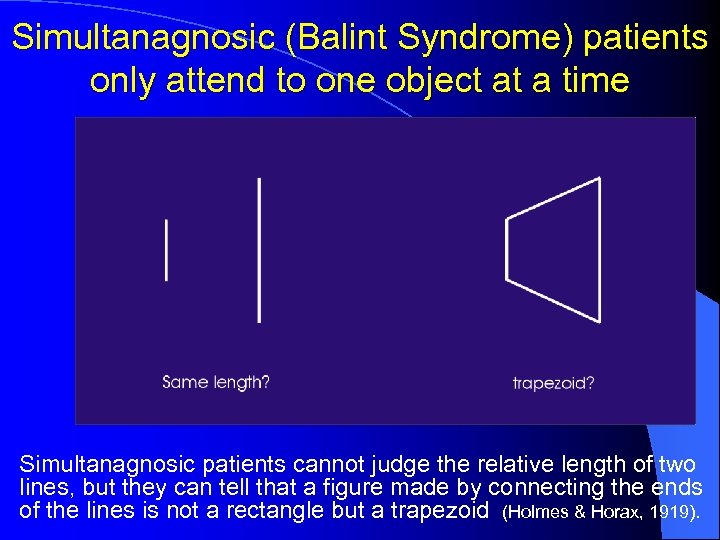 Simultanagnosic (Balint Syndrome) patients only attend to one object at a time

Same length?

trapezoid?

Simultanagnosic patients cannot judge the relative length of two lines, but they can tell that a figure made by connecting the ends of the lines is not a rectangle but a trapezoid (Holmes & Horax, 1919).